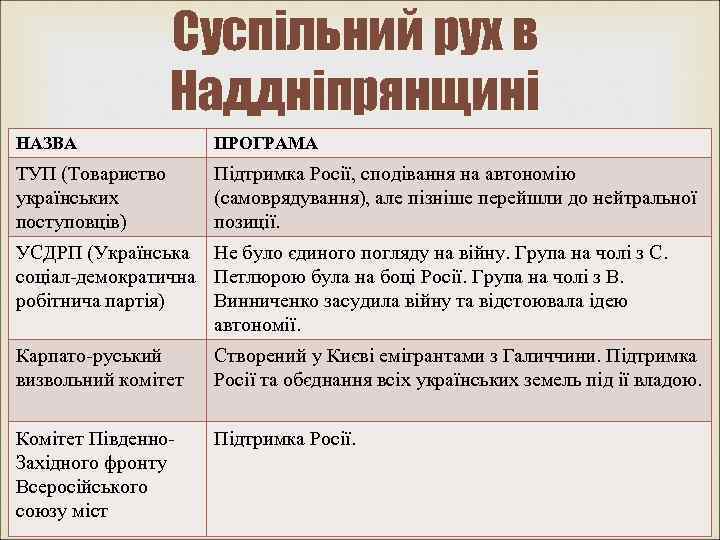 Суспільний рух в Наддніпрянщині

| НАЗВА | ПРОГРАМА |
|---|---|
| ТУП (Товариство українських поступовців) | Підтримка Росії, сподівання на автономію (самоврядування), але пізніше перейшли до нейтральної позиції. |
| УСДРП (Українська соціал-демократична робітнича партія) | Не було єдиного погляду на війну. Група на чолі з С. Петлюрою була на боці Росії. Група на чолі з В. Винниченко засудила війну та відстоювала ідею автономії. |
| Карпато-руський визвольний комітет | Створений у Києві емігрантами з Галиччини. Підтримка Росії та обєднання всіх українських земель під її владою. |
| Комітет Південно-Західного фронту Всеросійського союзу міст | Підтримка Росії. |